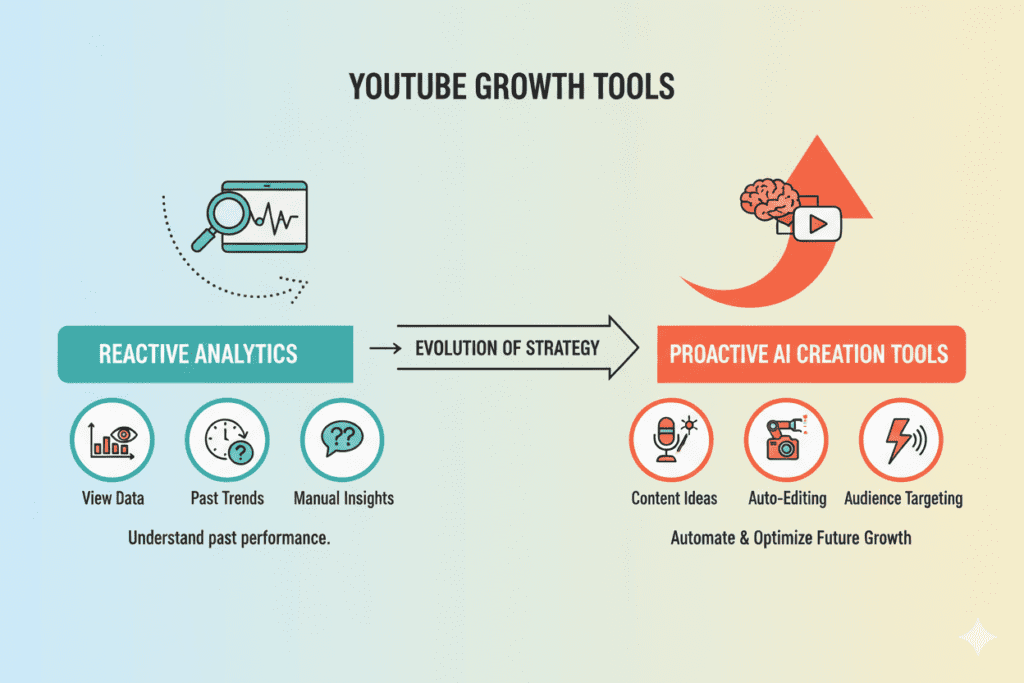 YOUTUBE GROWTH TOOLS

REACTIVE ANALYTICS

EVOLUTION OF STRATEGY

PROACTIVE AI CREATION TOOLS

??

View Data

Past Trends

Manual Insights

Understand past performance.

Content Ideas

Auto-Editing

Audience Targeting

Automate & Optimize Future Growth